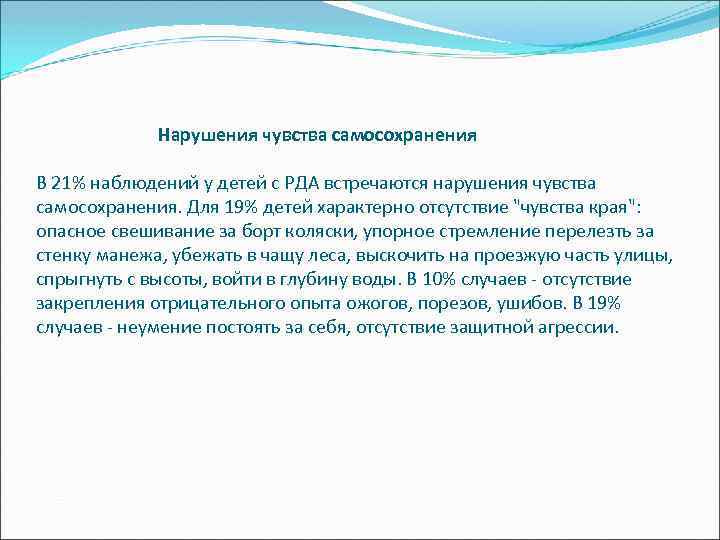 Нарушения чувства самосохранения

В 21% наблюдений у детей с РДА встречаются нарушения чувства самосохранения. Для 19% детей характерно отсутствие "чувства края": опасное свешивание за борт коляски, упорное стремление перелезть за стенку манежа, убежать в чащу леса, выскочить на проезжую часть улицы, спрыгнуть с высоты, войти в глубину воды. В 10% случаев - отсутствие закрепления отрицательного опыта ожогов, порезов, ушибов. В 19% случаев - неумение постоять за себя, отсутствие защитной агрессии.